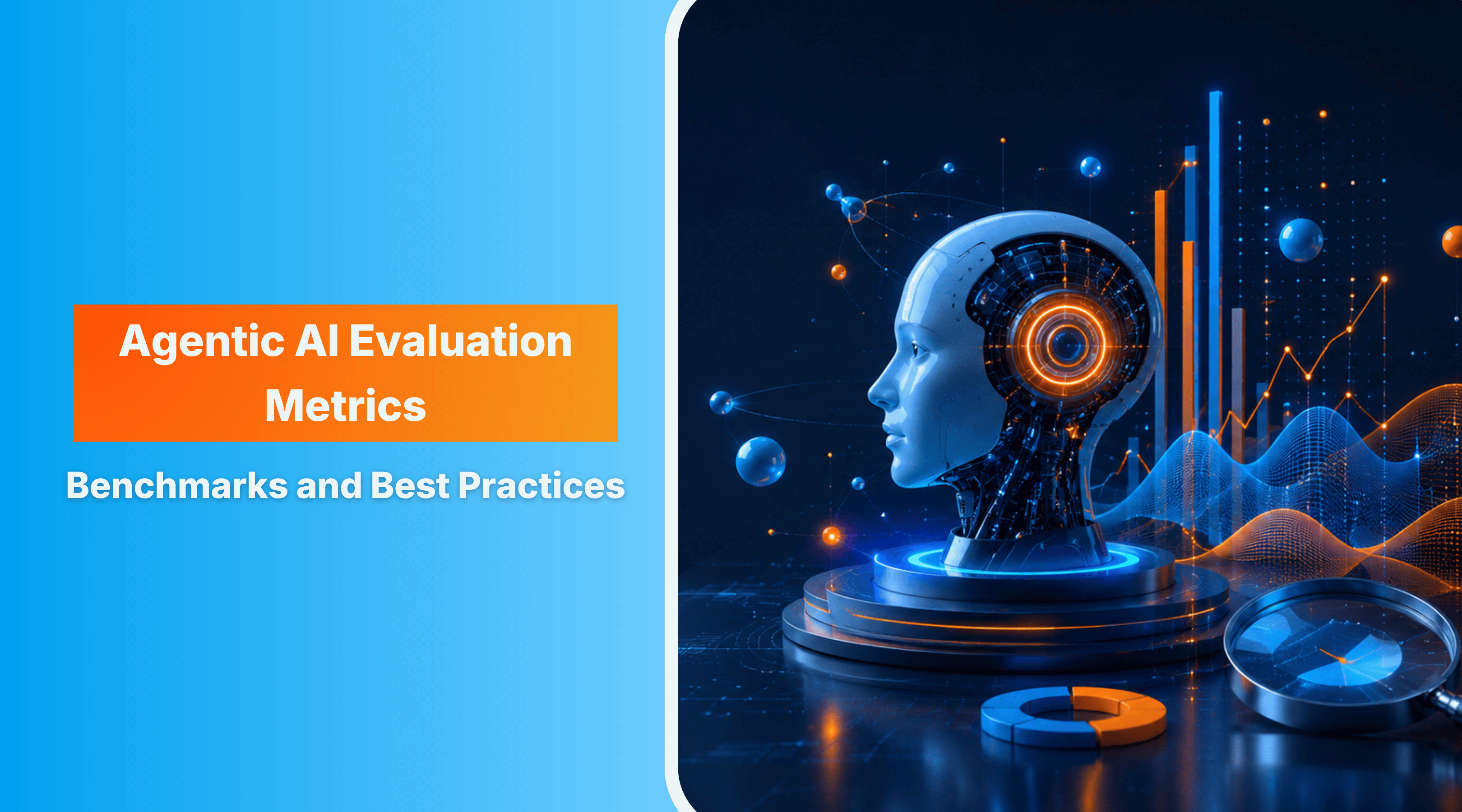 Agentic AI Evaluation Metrics

Benchmarks and Best Practices